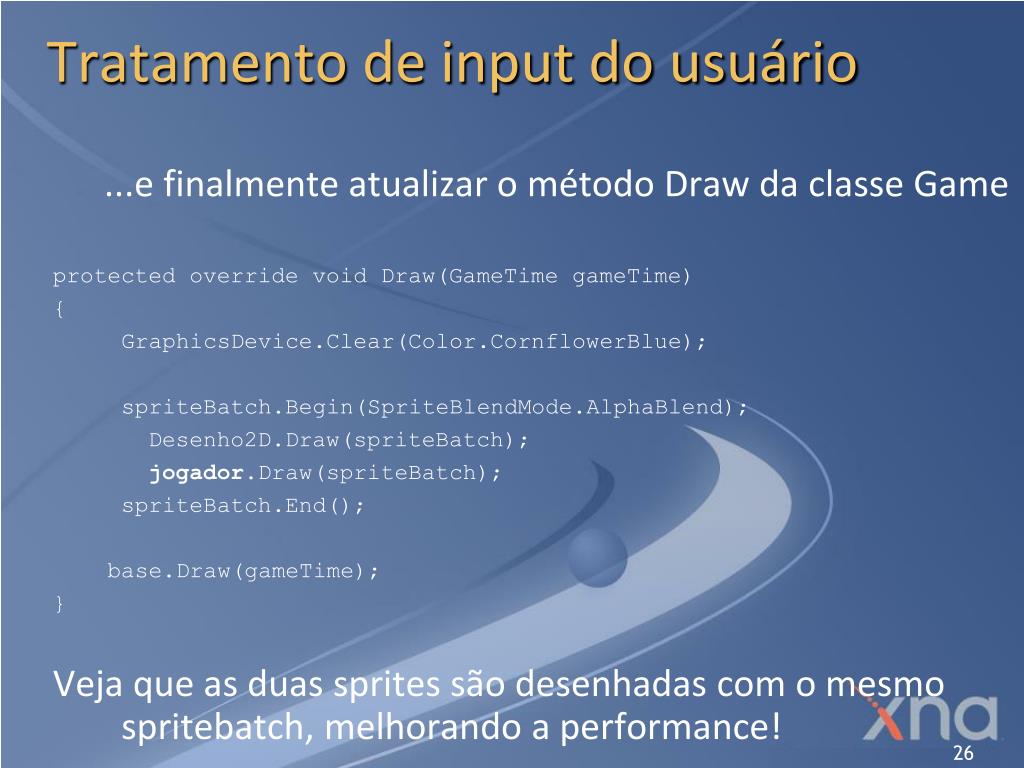 Tratamento de input do usuário

...e finalmente atualizar o método Draw da classe Game

protected override void Draw(GameTime gameTime)
{
GraphicsDevice.Clear(Color.CornflowerBlue);

spriteBatch.Begin(SpriteBlendMode.AlphaBlend);
Desenho2D.Draw(spriteBatch);
jogador.Draw(spriteBatch);
spriteBatch.End();

base.Draw(gameTime);
}

Veja que as duas sprites são desenhadas com o mesmo spritebatch, melhorando a performance!

xna

26